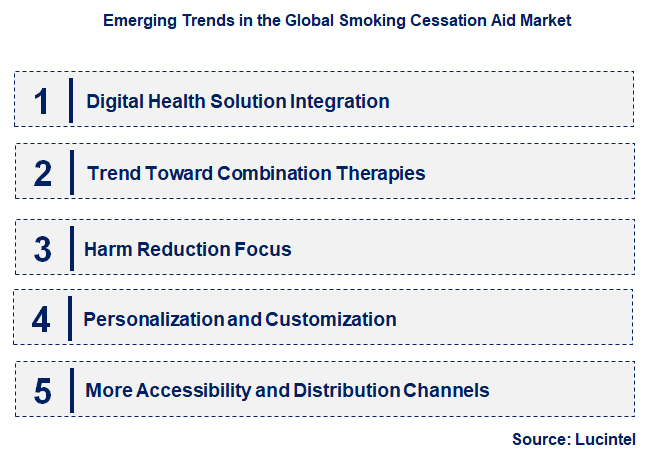 Emerging Trends in the Global Smoking Cessation Aid Market

1 Digital Health Solution Integration

2 Trend Toward Combination Therapies

3 Harm Reduction Focus

4 Personalization and Customization

5 More Accessibility and Distribution Channels

Source: Lucintel